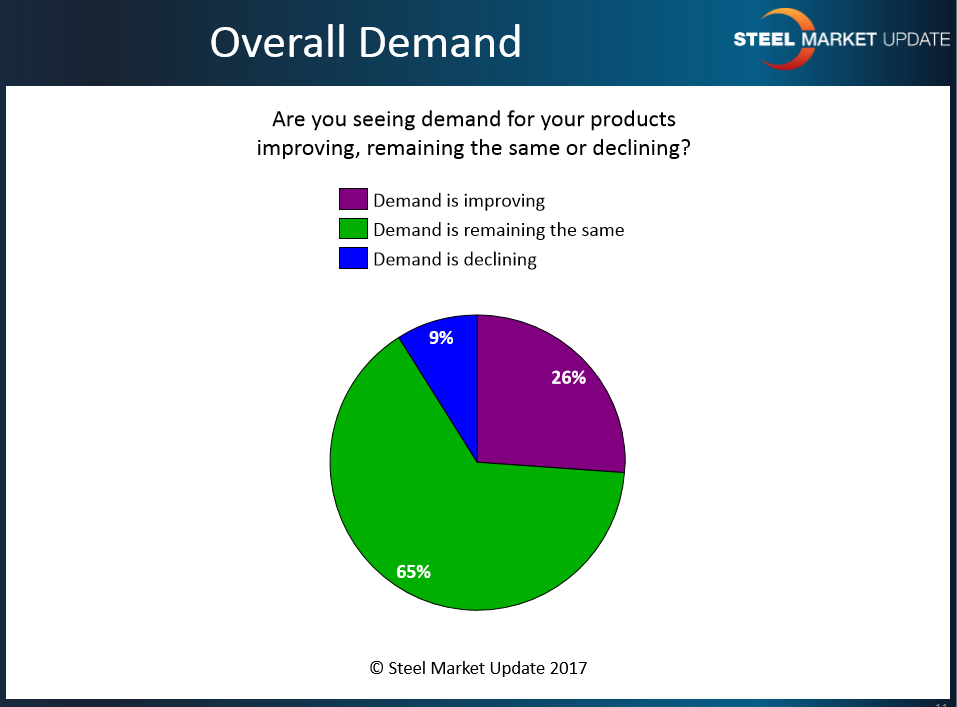 Overall Demand

STEEL MARKET UPDATE

Are you seeing demand for your products improving, remaining the same or declining?

Demand is improving
Demand is remaining the same
Demand is declining

9%
26%
65%

© Steel Market Update 2017